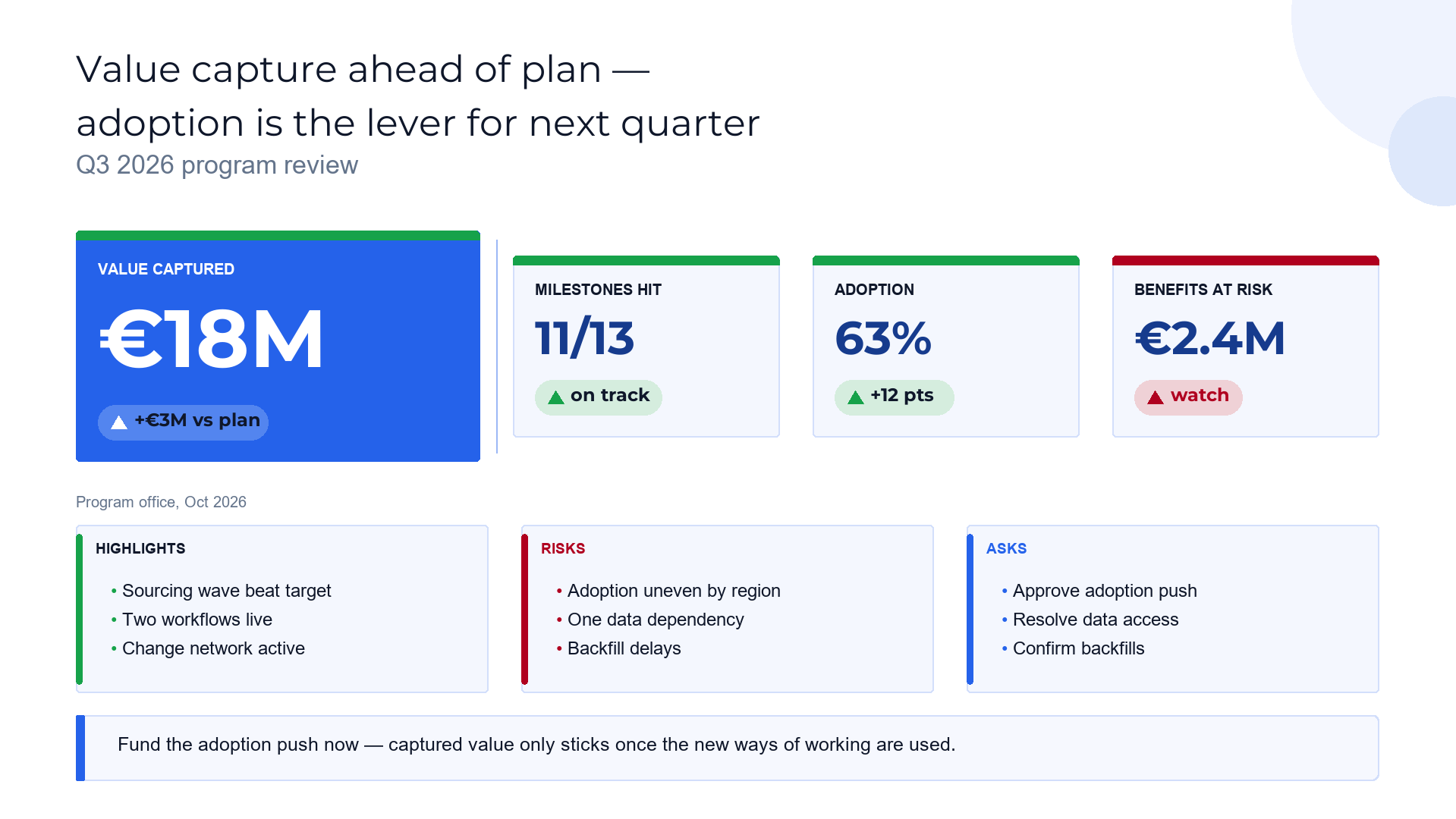 Value capture ahead of plan —
adoption is the lever for next quarter

Q3 2026 program review

VALUE CAPTURED

€18M

+€3M vs plan

MILESTONES HIT

11/13

on track

ADOPTION

63%

+12 pts

BENEFITS AT RISK

€2.4M

watch

Program office, Oct 2026

HIGHLIGHTS

• Sourcing wave beat target
• Two workflows live
• Change network active

RISKS

• Adoption uneven by region
• One data dependency
• Backfill delays

ASKS

• Approve adoption push
• Resolve data access
• Confirm backfills

Fund the adoption push now — captured value only sticks once the new ways of working are used.